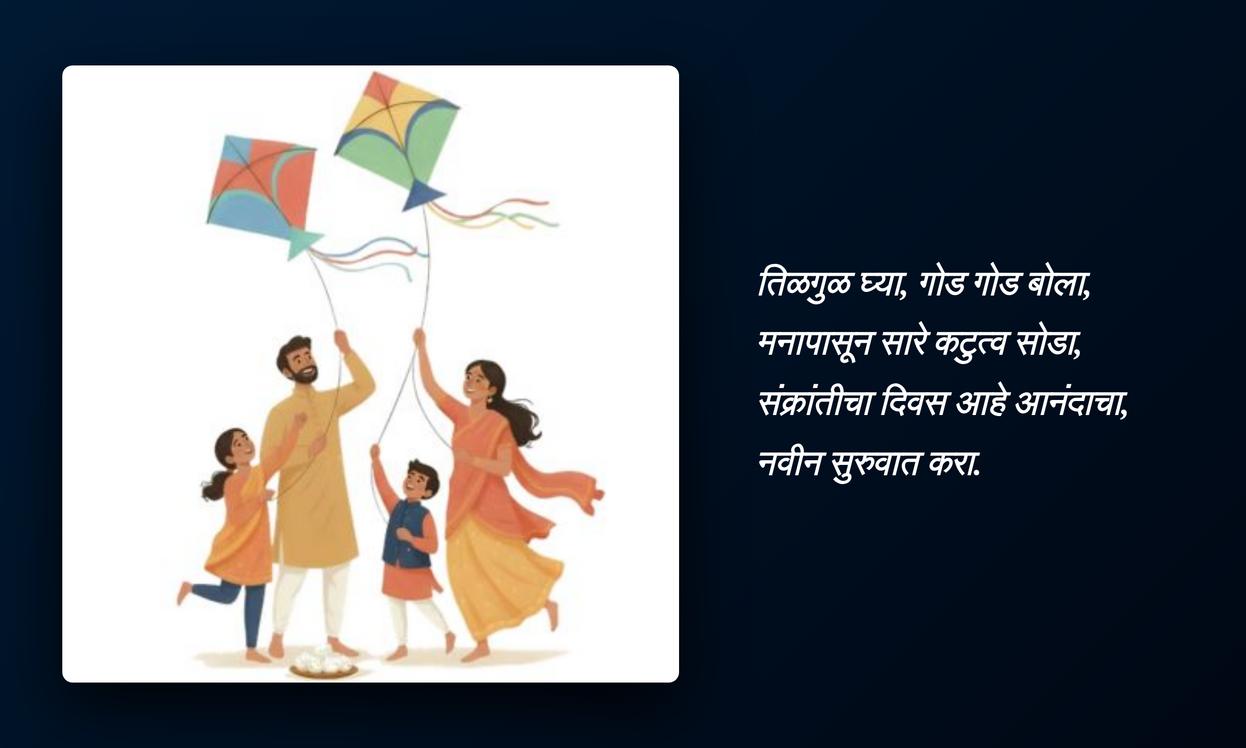 तिळगुळ घ्या, गोड गोड बोला,
मनापासून सारे कटुत्व सोडा,
संक्रांतीचा दिवस आहे आनंदाचा,
नवीन सुरुवात करा.